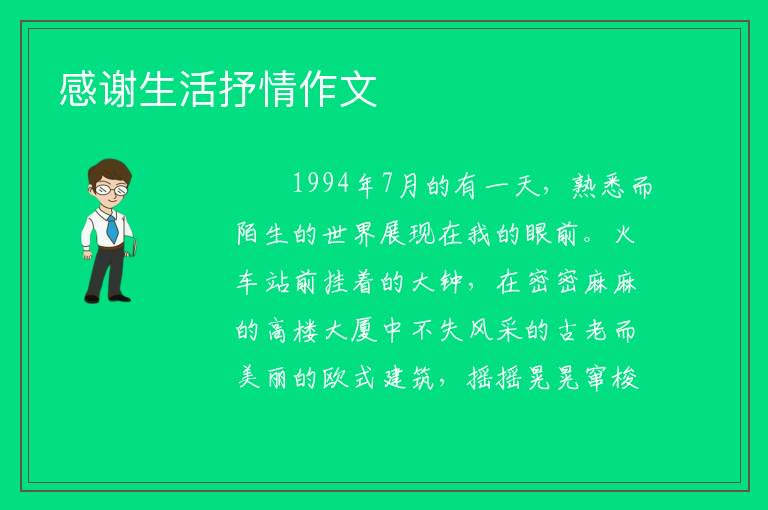 感谢生活抒情作文

1994年7月的有一天，熟悉而陌生的世界展现在我的眼前。火车站前挂着的大钟，在密密麻麻的高楼大厦中不失风采的古老而美丽的欧式建筑，摇摇晃晃穿梭